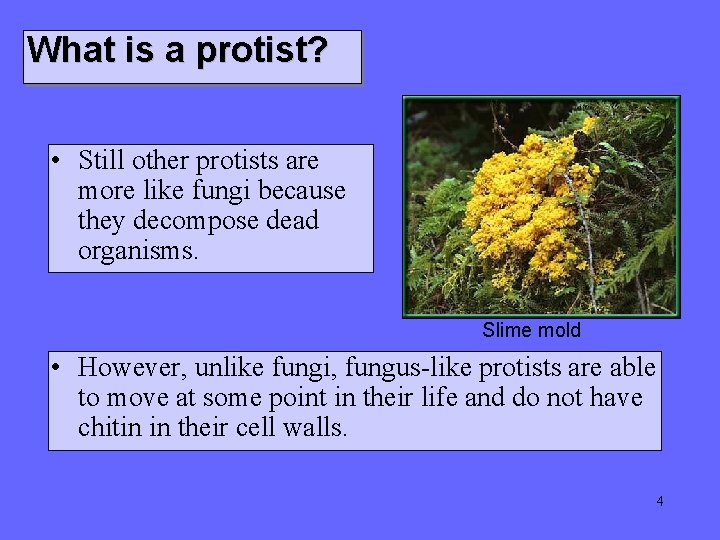 What is a protist?

• Still other protists are more like fungi because they decompose dead organisms.

Slime mold

• However, unlike fungi, fungus-like protists are able to move at some point in their life and do not have chitin in their cell walls.

4